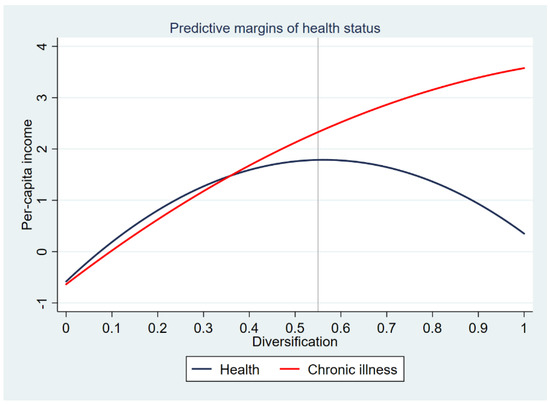 Predictive margins of health status

Per-capita income

4
3
2
1
0
-1

0
0.1
0.2
0.3
0.4
0.5
0.6
0.7
0.8
0.9
1

Diversification

Health
Chronic illness